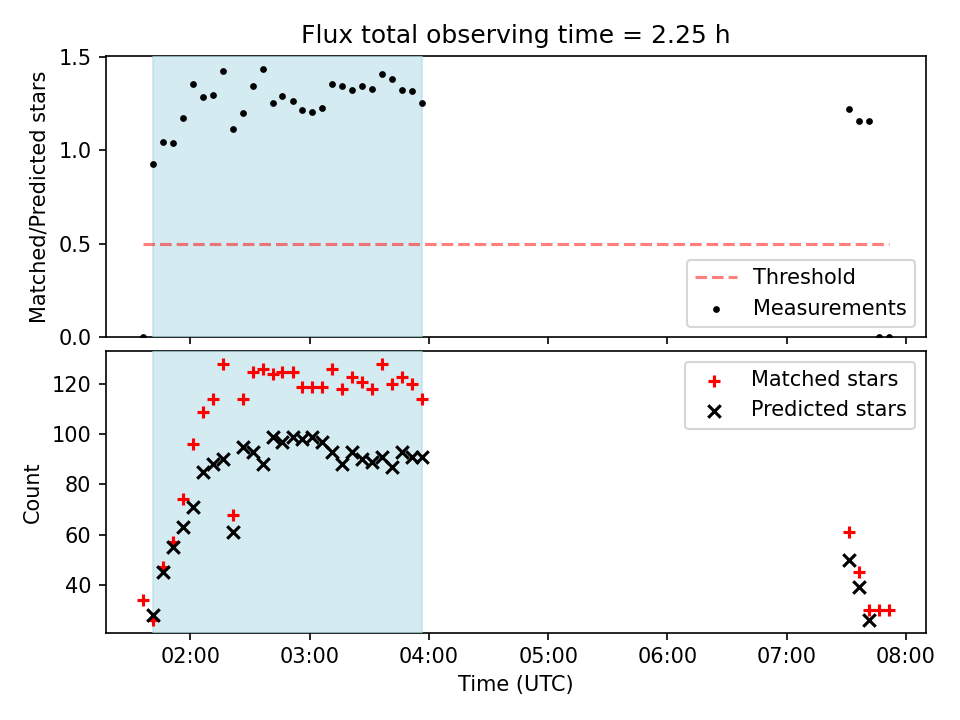 Flux total observing time = 2.25 h

Matched/Predicted stars

1.5
1.0
0.5
0.0

Threshold
Measurements

Count

120
100
80
60
40

Matched stars
Predicted stars

02:00 03:00 04:00 05:00 06:00 07:00 08:00

Time (UTC)